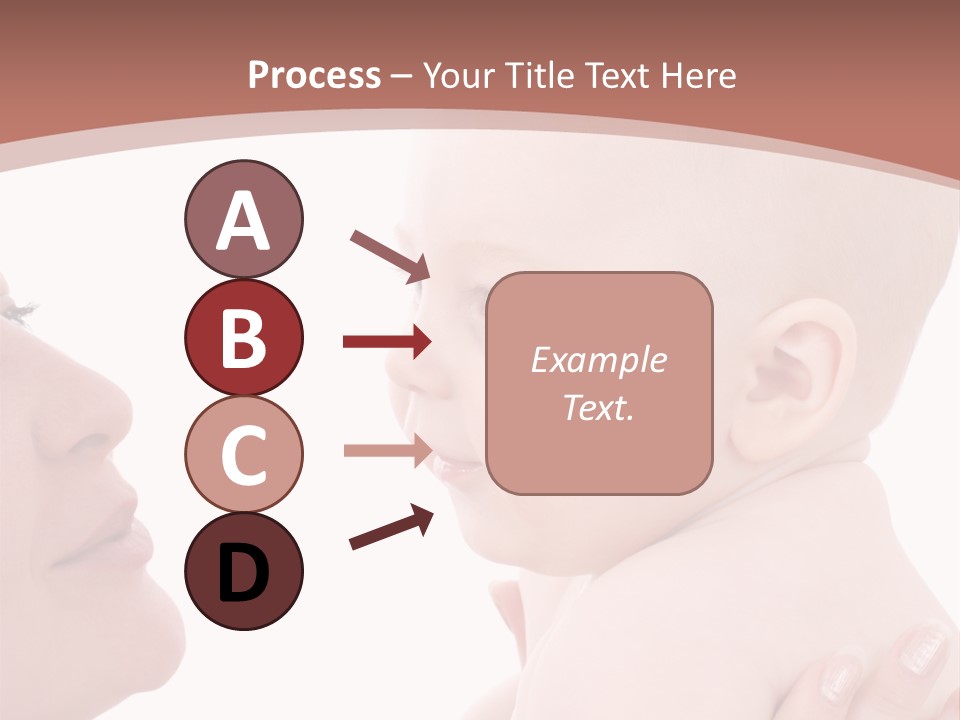 Process – Your Title Text Here

A

B

C

D

Example Text.